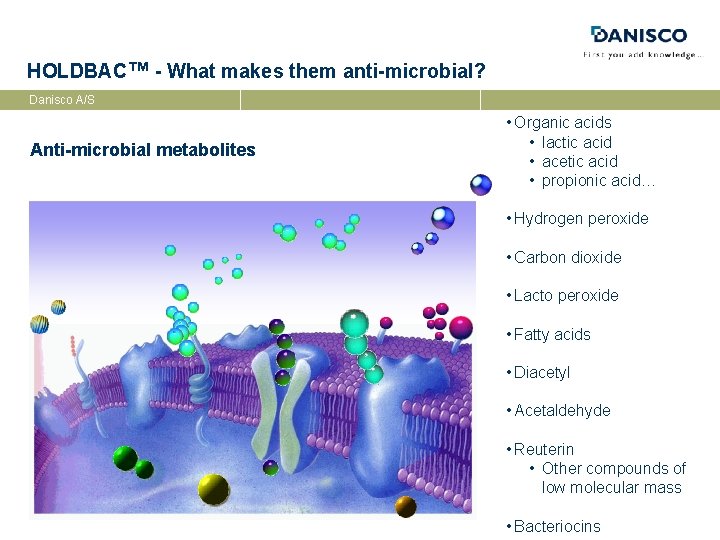 DANISCO
First you add knowledge...

HOLDBAC™ - What makes them anti-microbial?

Danisco A/S

Anti-microbial metabolites

• Organic acids
  • lactic acid
  • acetic acid
  • propionic acid…

• Hydrogen peroxide

• Carbon dioxide

• Lacto peroxide

• Fatty acids

• Diacetyl

• Acetaldehyde

• Reuterin
  • Other compounds of low molecular mass

• Bacteriocins